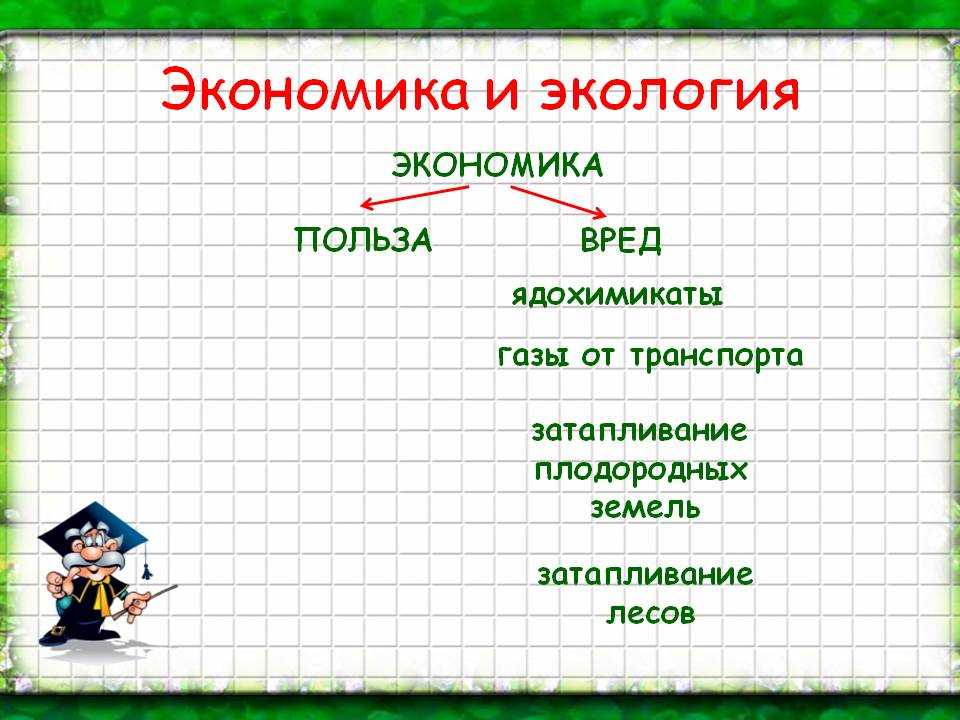 Экономика и экология

ЭКОНОМИКА

ПОЛЬЗА

ВРЕД

ядохимикаты

газы от транспорта

затапливание плодородных земель

затапливание лесов